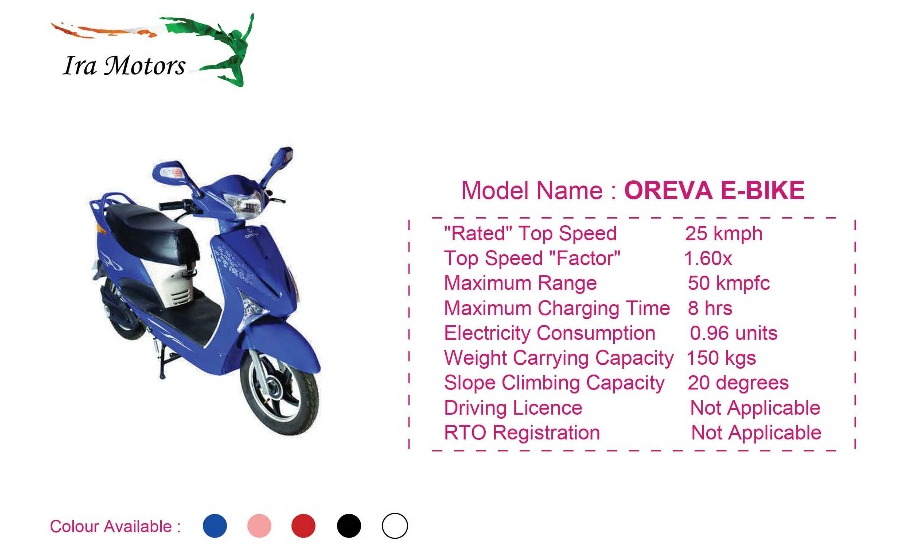 Ira Motors

Model Name : OREVA E-BIKE

| | |
|---|---|
| "Rated" Top Speed | 25 kmph |
| Top Speed "Factor" | 1.60x |
| Maximum Range | 50 kmpfc |
| Maximum Charging Time | 8 hrs |
| Electricity Consumption | 0.96 units |
| Weight Carrying Capacity | 150 kgs |
| Slope Climbing Capacity | 20 degrees |
| Driving Licence | Not Applicable |
| RTO Registration | Not Applicable |

Colour Available :